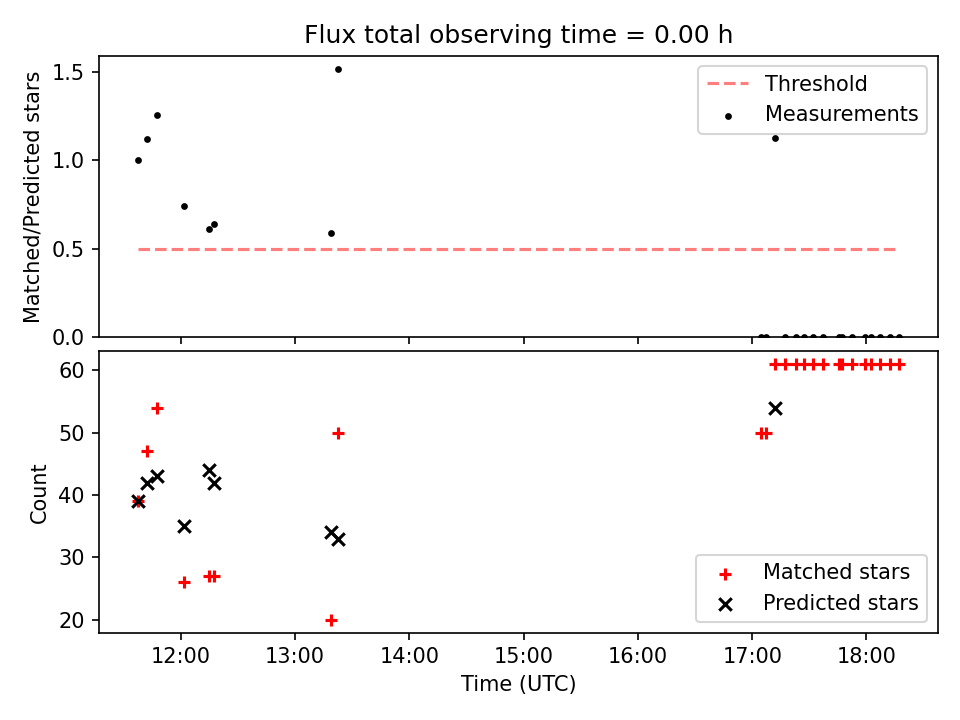 Flux total observing time = 0.00 h

Matched/Predicted stars

1.5
1.0
0.5
0.0

Threshold
Measurements

Count

60
50
40
30
20

Matched stars
Predicted stars

12:00
13:00
14:00
15:00
16:00
17:00
18:00

Time (UTC)